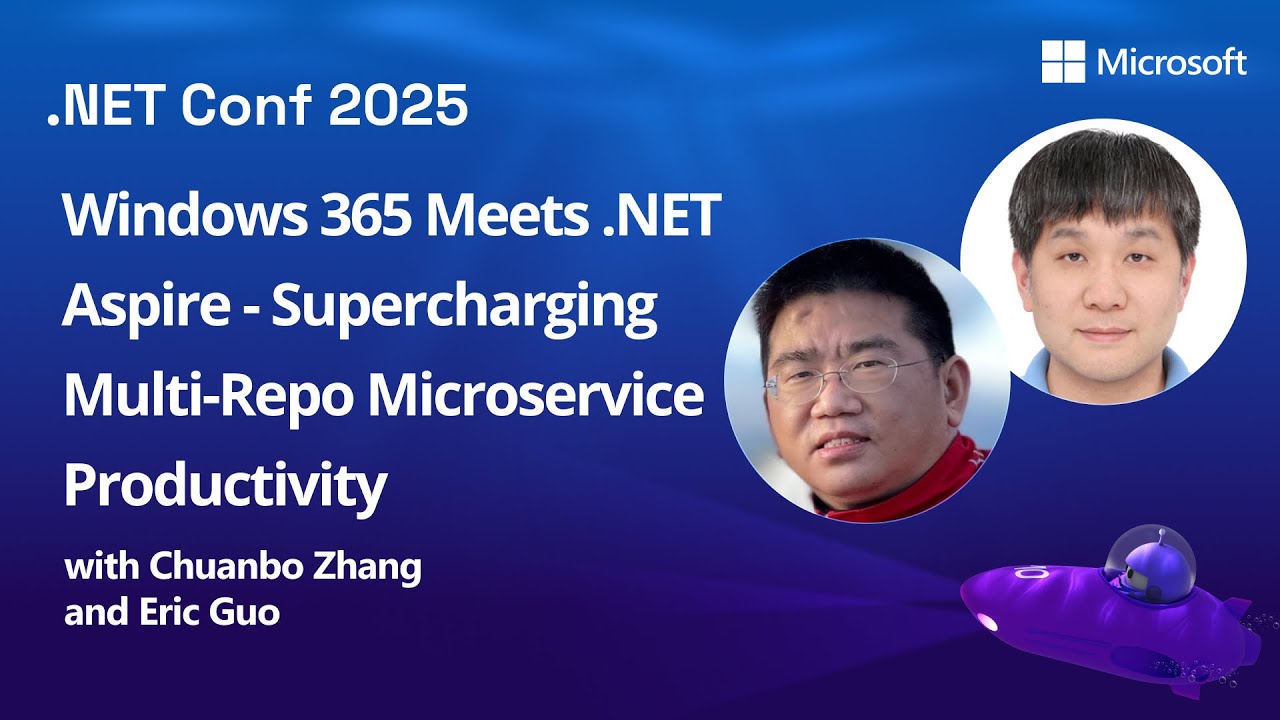 Microsoft

.NET Conf 2025

Windows 365 Meets .NET Aspire - Supercharging Multi-Repo Microservice Productivity

with Chuanbo Zhang and Eric Guo